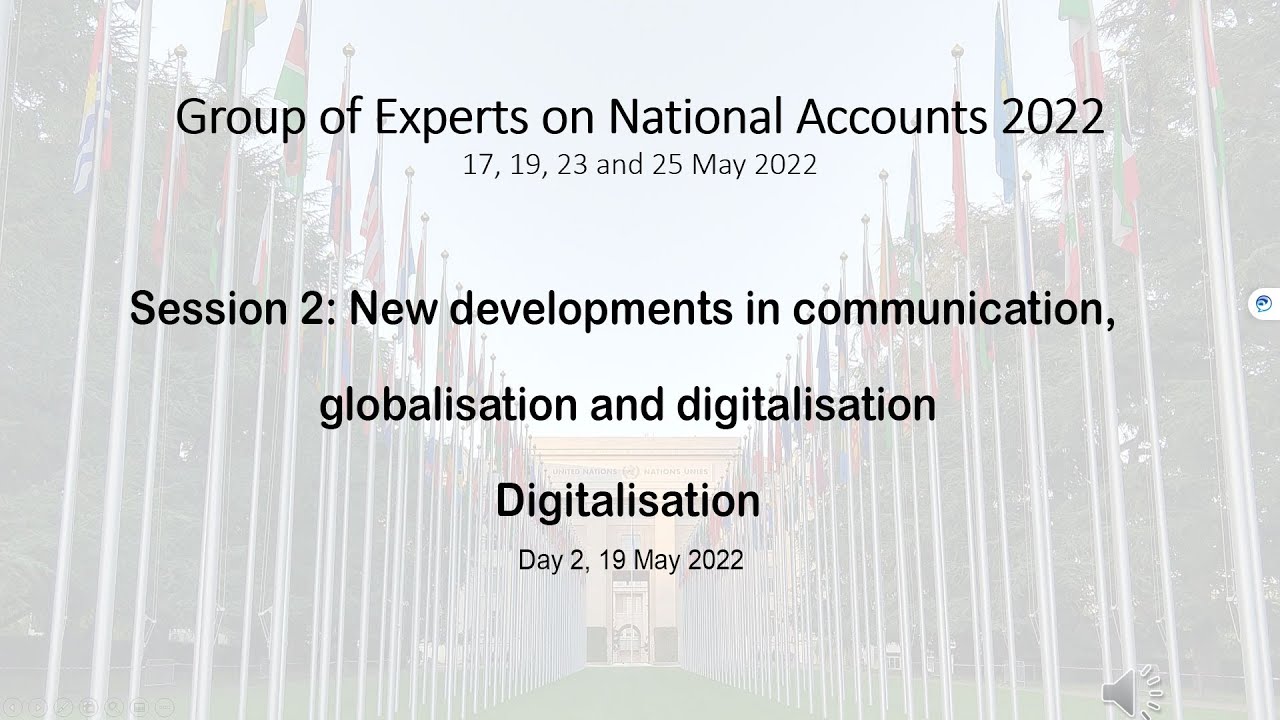 Group of Experts on National Accounts 2022
17, 19, 23 and 25 May 2022

Session 2: New developments in communication,

globalisation and digitalisation

Digitalisation

Day 2, 19 May 2022

UNITED NATIONS NATIONS UNIES